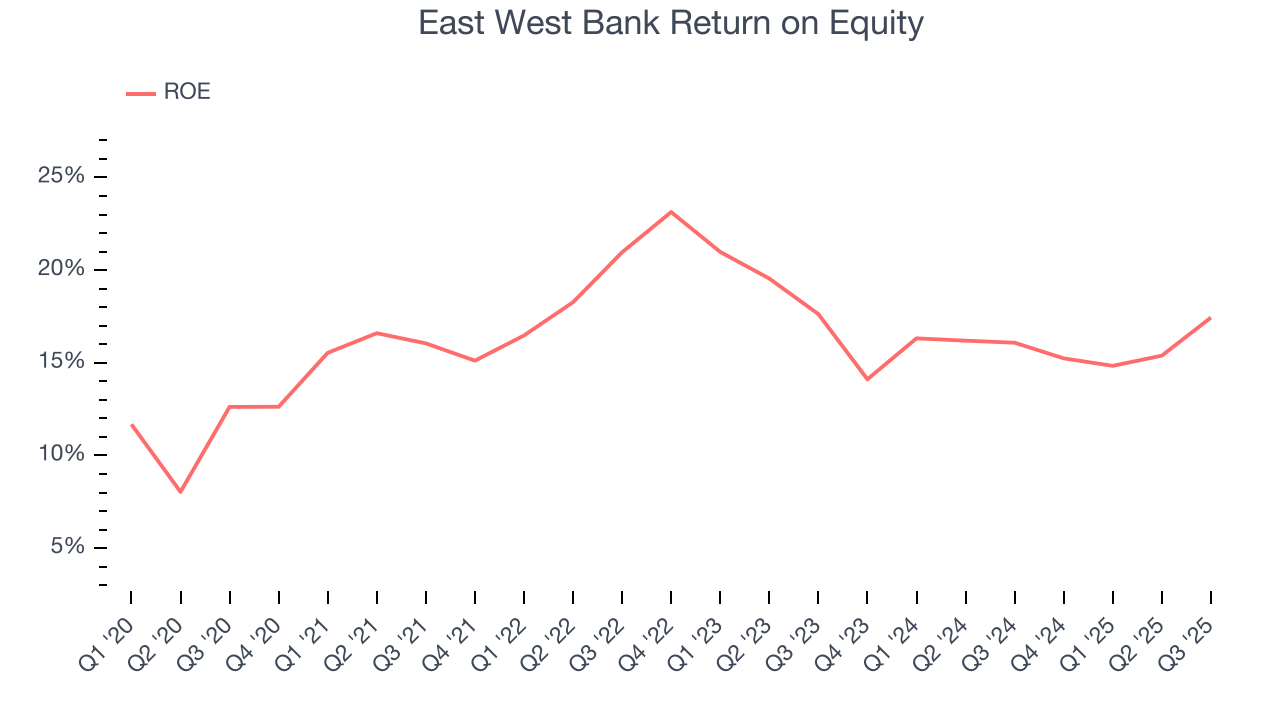 East West Bank Return on Equity

ROE

25%
20%
15%
10%
5%

Q1 '20 Q2 '20 Q3 '20 Q4 '20 Q1 '21 Q2 '21 Q3 '21 Q4 '21 Q1 '22 Q2 '22 Q3 '22 Q4 '22 Q1 '23 Q2 '23 Q3 '23 Q4 '23 Q1 '24 Q2 '24 Q3 '24 Q4 '24 Q1 '25 Q2 '25 Q3 '25